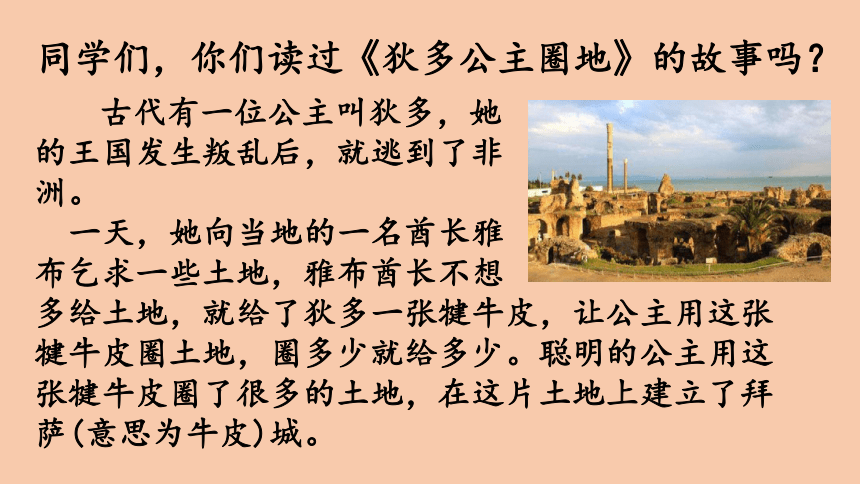 同学们，你们读过《狄多公主圈地》的故事吗？

古代有一位公主叫狄多，她的王国发生叛乱后，就逃到了非洲。

一天，她向当地的一名酋长雅布乞求一些土地，雅布酋长不想多给土地，就给了狄多一张犍牛皮，让公主用这张犍牛皮圈土地，圈多少就给多少。聪明的公主用这张犍牛皮圈了很多的土地，在这片土地上建立了拜萨(意思为牛皮)城。